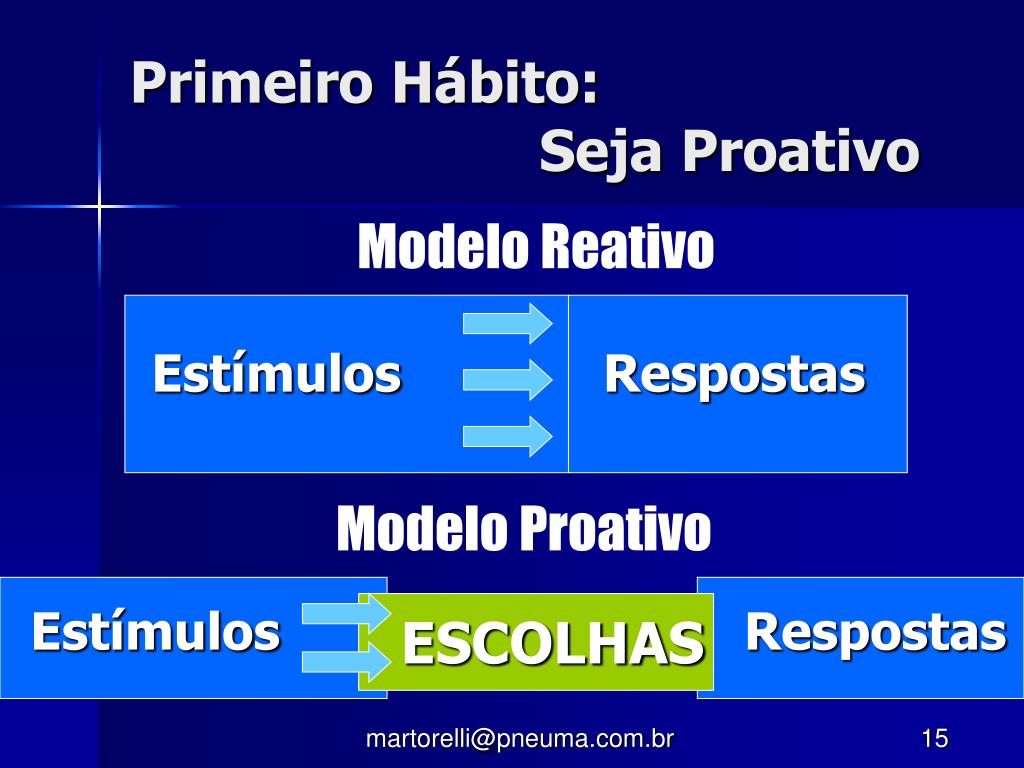 Primeiro Hábito:
Seja Proativo

Modelo Reativo

Estímulos

Respostas

Modelo Proativo

Estímulos

ESCOLHAS

Respostas

martorelli@pneuma.com.br

15